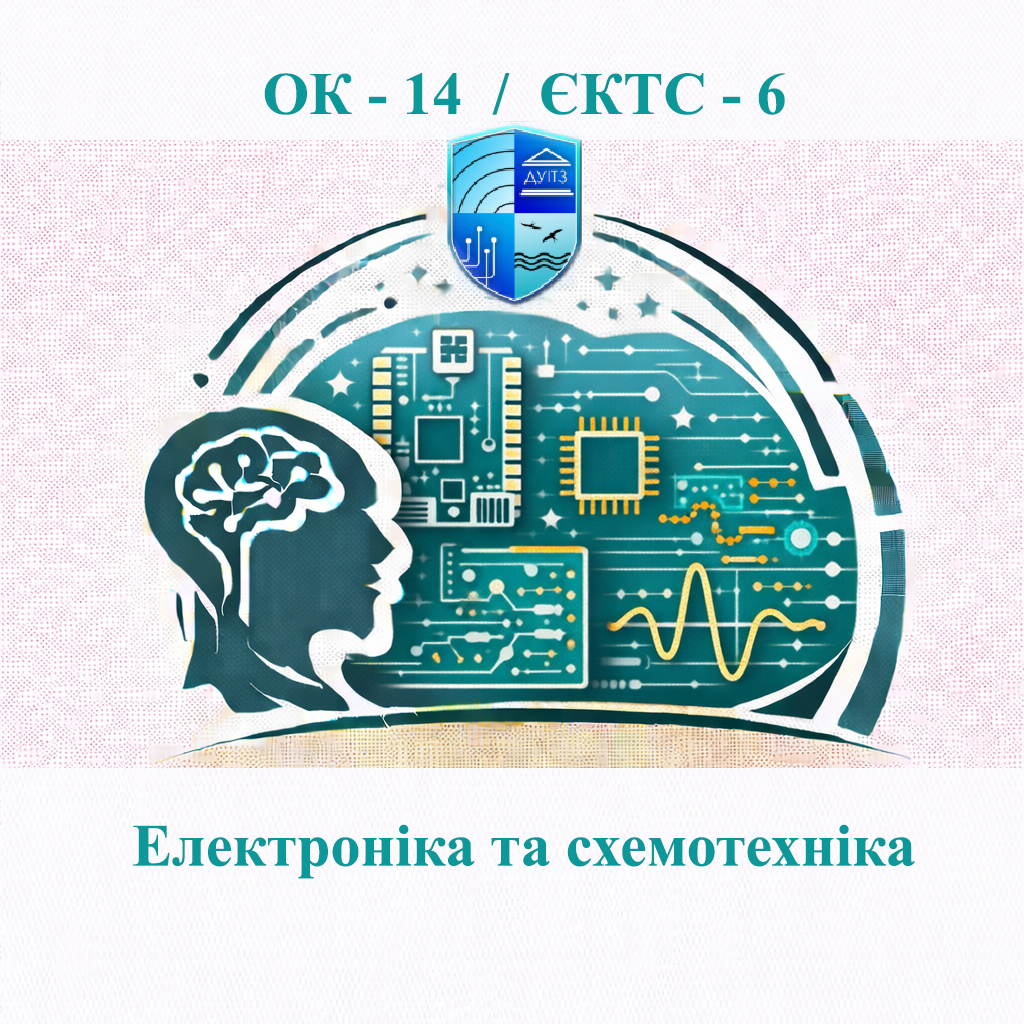 ОК - 14 / ЄКТС - 6

ДУІТЗ

Електроніка та схемотехніка